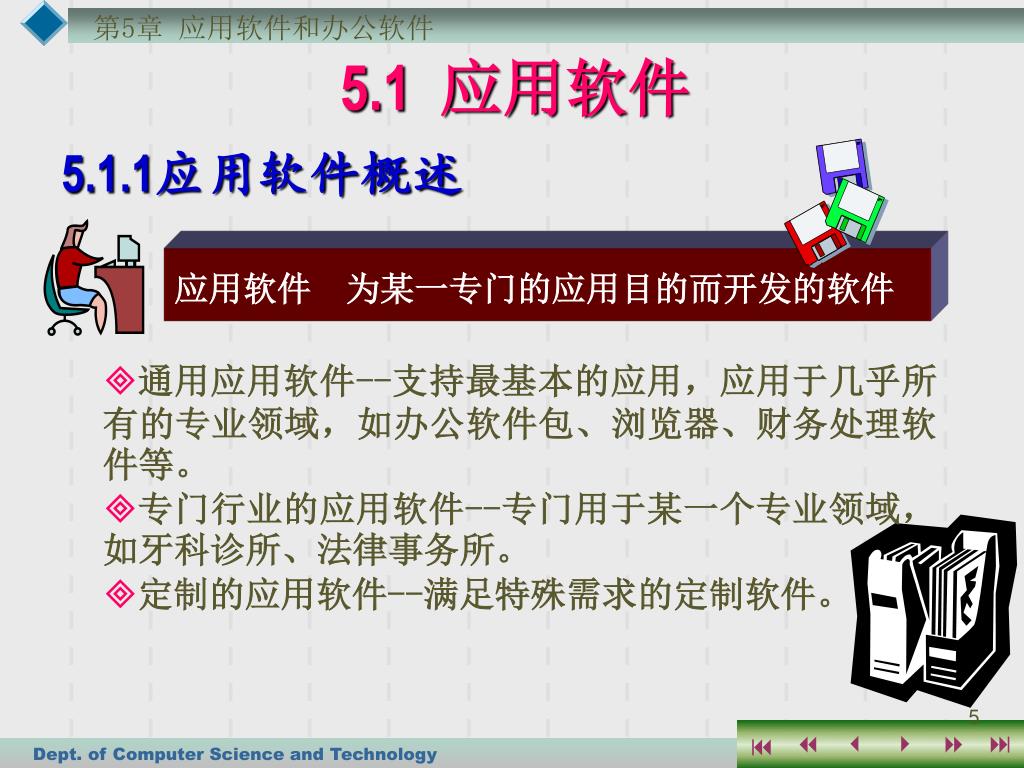 第5章 应用软件和办公软件

5.1 应用软件

5.1.1应用软件概述

应用软件 为某一专门的应用目的而开发的软件

◈通用应用软件--支持最基本的应用，应用于几乎所有的专业领域，如办公软件包、浏览器、财务处理软件等。

◈专门行业的应用软件--专门用于某一个专业领域，如牙科诊所、法律事务所。

◈定制的应用软件--满足特殊需求的定制软件。

5

Dept. of Computer Science and Technology